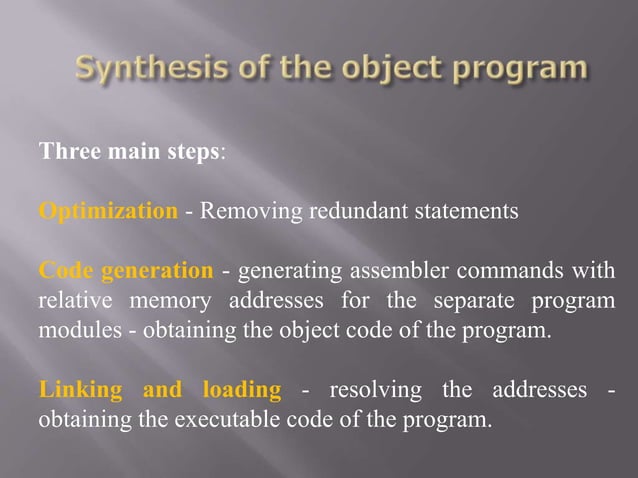 Synthesis of the object program

Three main steps:

Optimization - Removing redundant statements

Code generation - generating assembler commands with relative memory addresses for the separate program modules - obtaining the object code of the program.

Linking and loading - resolving the addresses - obtaining the executable code of the program.